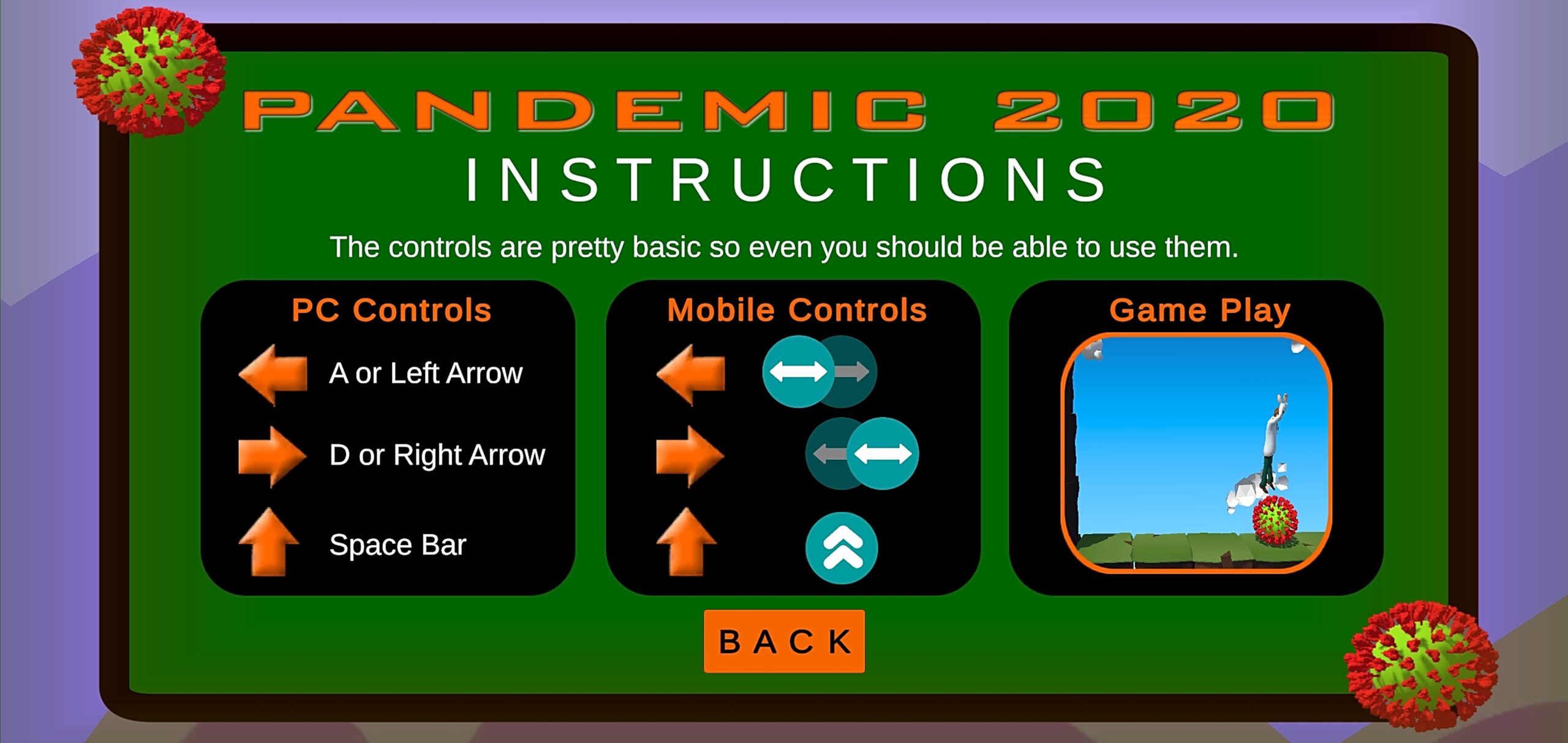 PANDEMIC 2020
INSTRUCTIONS

The controls are pretty basic so even you should be able to use them.

PC Controls

A or Left Arrow

D or Right Arrow

Space Bar

Mobile Controls

Game Play

BACK